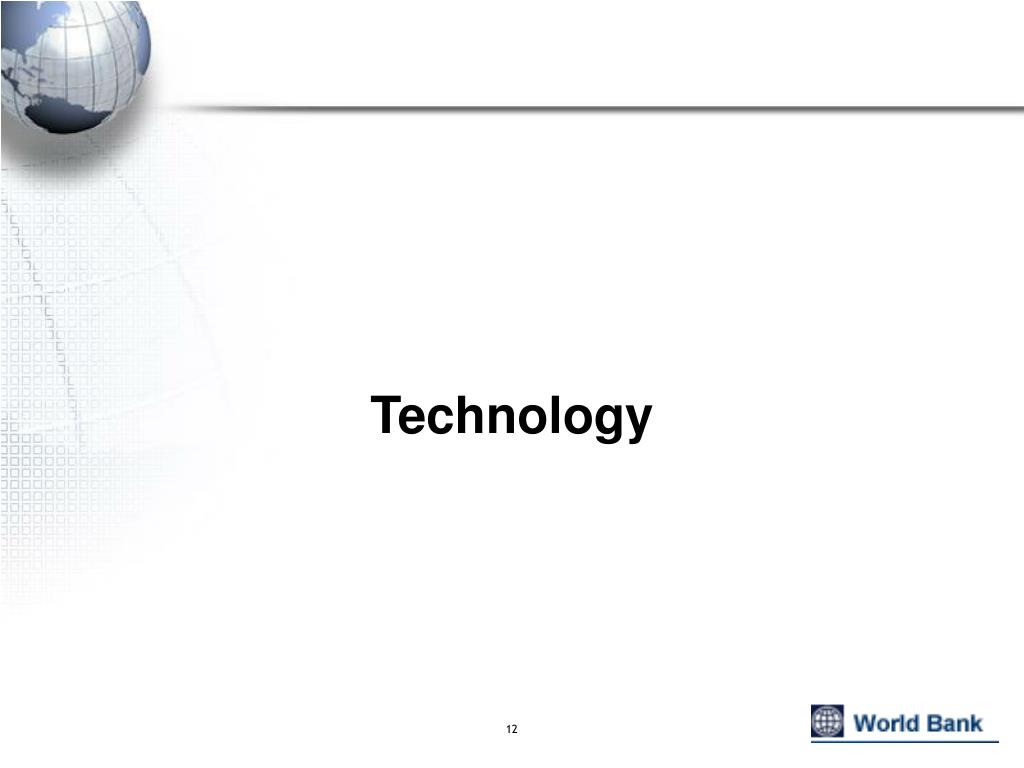 Technology

12

World Bank